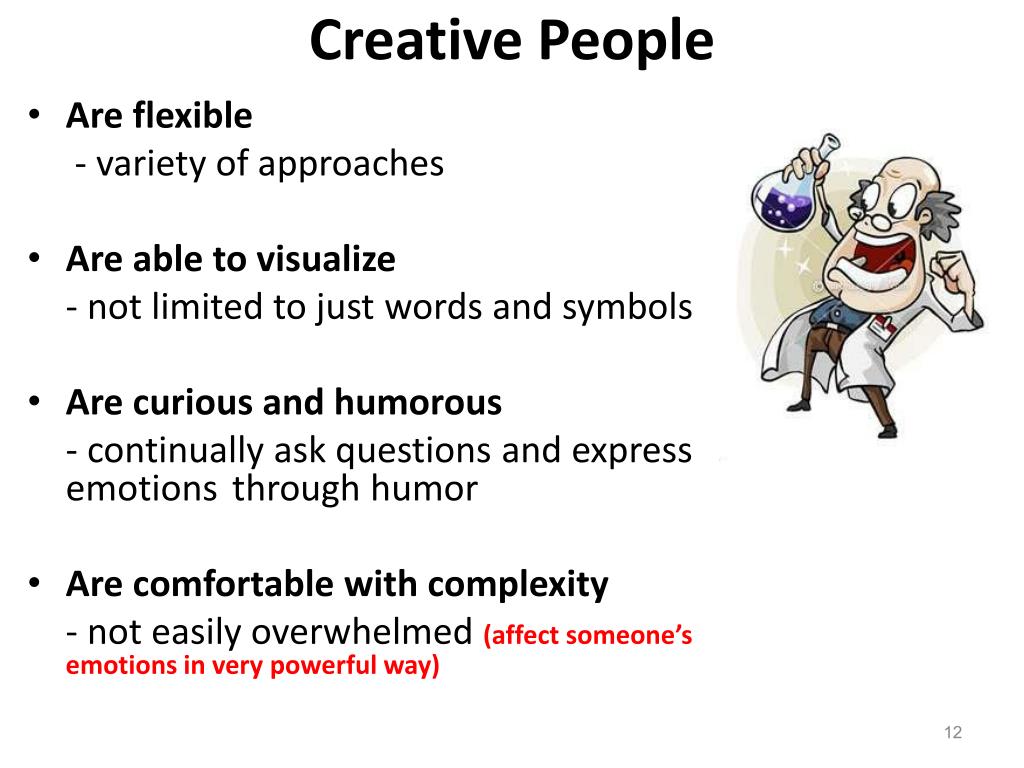 Creative People

• Are flexible
- variety of approaches

• Are able to visualize
- not limited to just words and symbols

• Are curious and humorous
- continually ask questions and express emotions through humor

• Are comfortable with complexity
- not easily overwhelmed (affect someone's emotions in very powerful way)

12